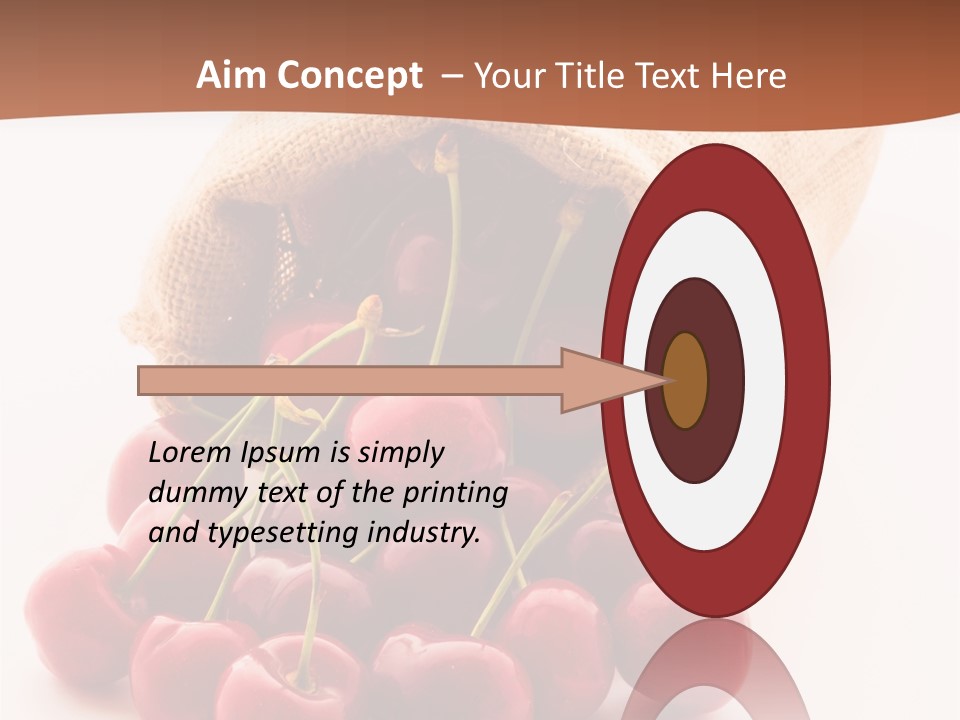 Aim Concept – Your Title Text Here

Lorem Ipsum is simply dummy text of the printing and typesetting industry.